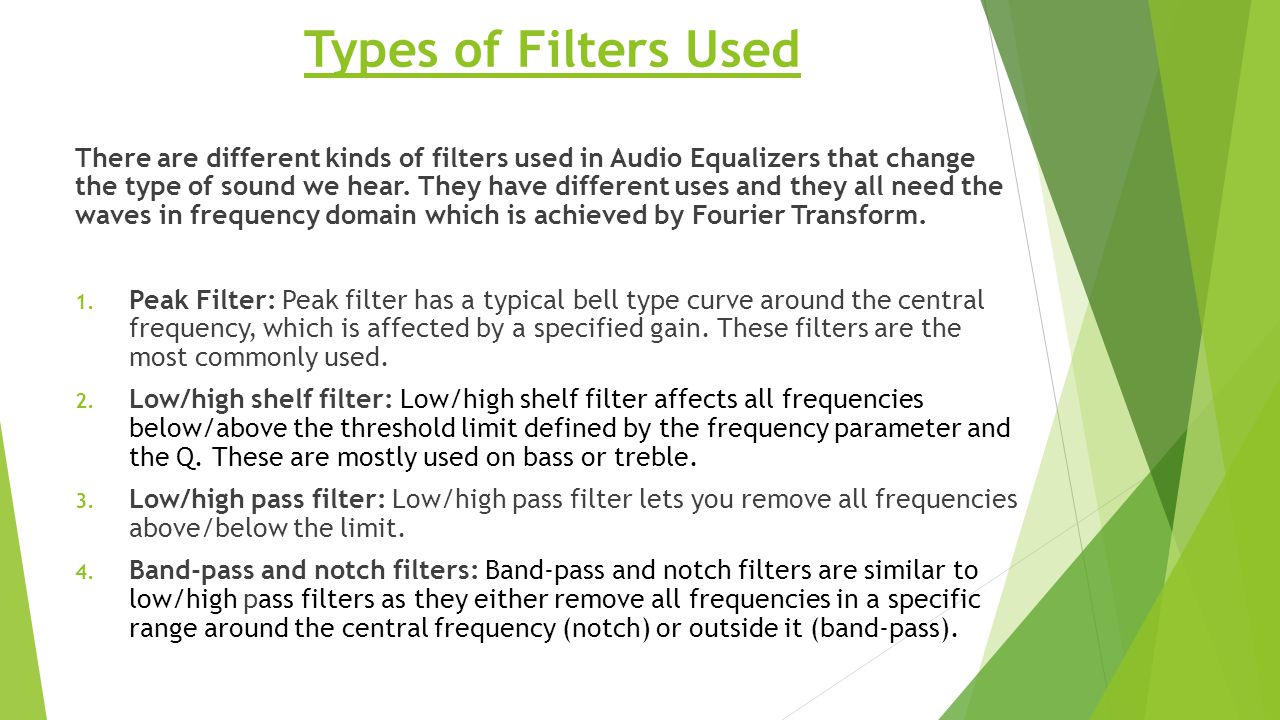 Types of Filters Used

There are different kinds of filters used in Audio Equalizers that change the type of sound we hear. They have different uses and they all need the waves in frequency domain which is achieved by Fourier Transform.

1. Peak Filter: Peak filter has a typical bell type curve around the central frequency, which is affected by a specified gain. These filters are the most commonly used.

2. Low/high shelf filter: Low/high shelf filter affects all frequencies below/above the threshold limit defined by the frequency parameter and the Q. These are mostly used on bass or treble.

3. Low/high pass filter: Low/high pass filter lets you remove all frequencies above/below the limit.

4. Band-pass and notch filters: Band-pass and notch filters are similar to low/high pass filters as they either remove all frequencies in a specific range around the central frequency (notch) or outside it (band-pass).